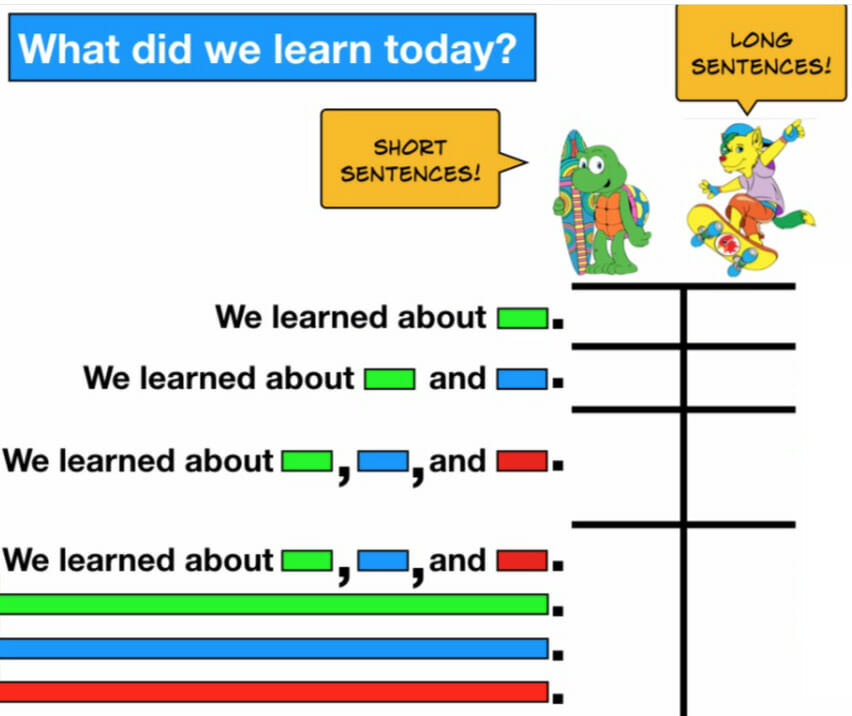 What did we learn today?

LONG SENTENCES!

SHORT SENTENCES!

We learned about .

We learned about and .

We learned about , , and .

We learned about , , and .

.

.

.